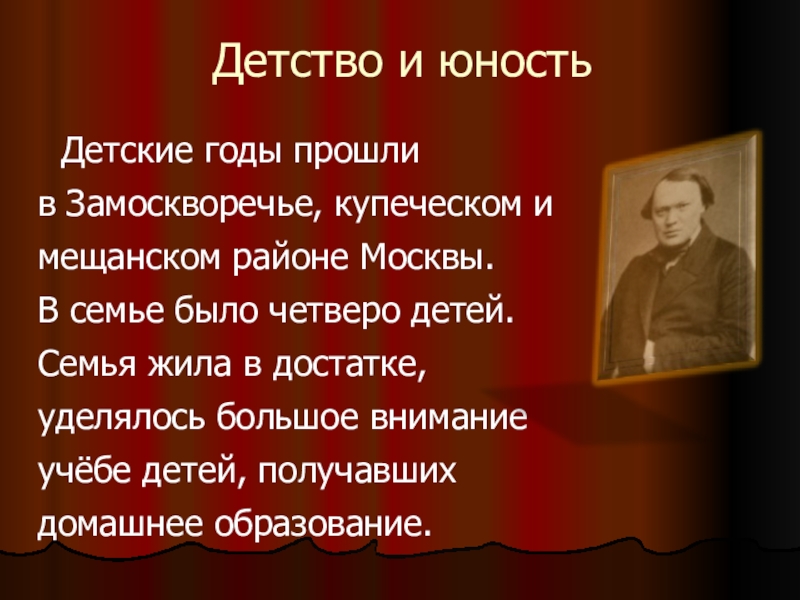 Детство и юность

Детские годы прошли в Замоскворечье, купеческом и мещанском районе Москвы. В семье было четверо детей. Семья жила в достатке, уделялось большое внимание учёбе детей, получавших домашнее образование.